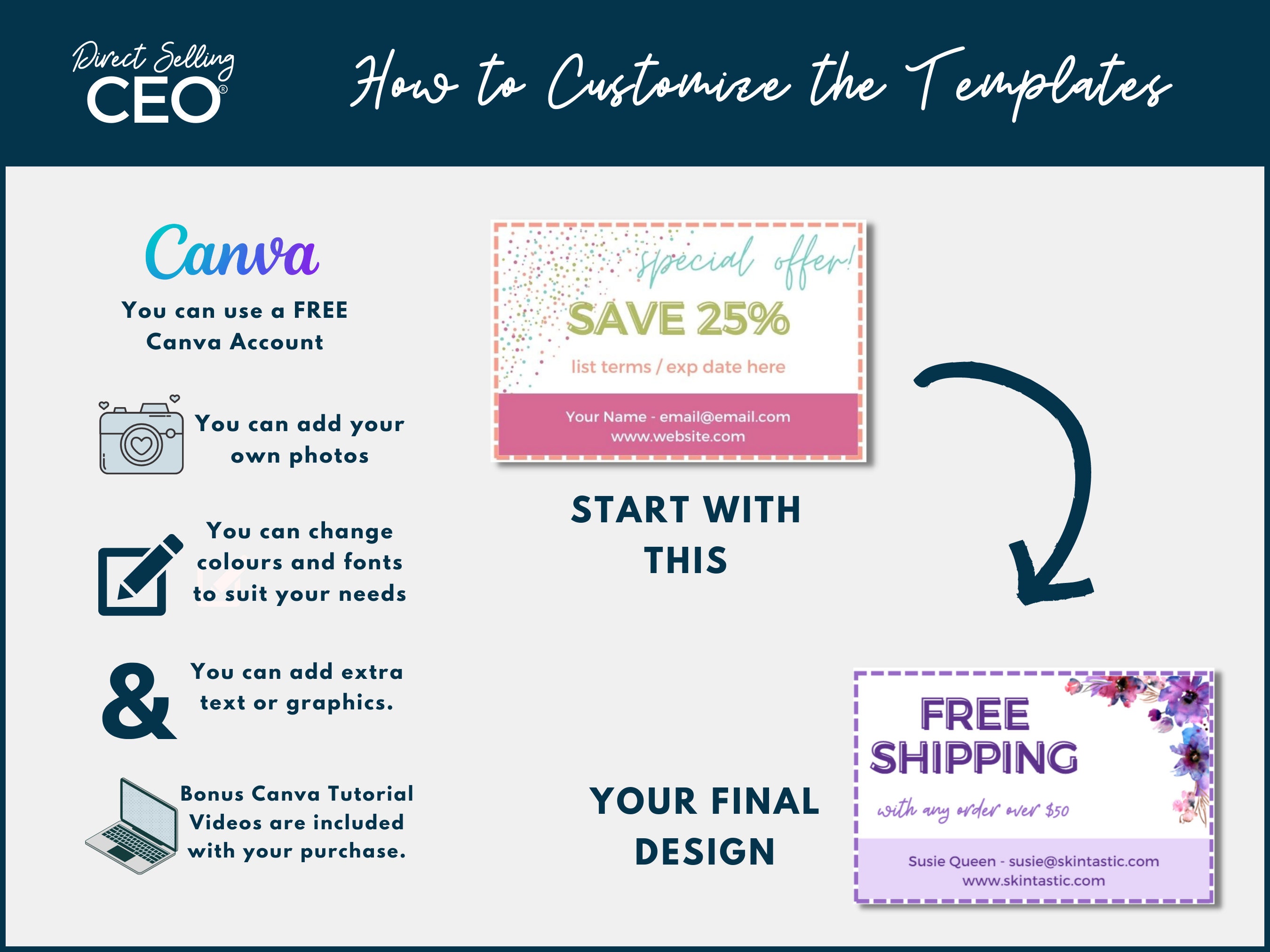 Direct Selling CEO®

How to Customize the Templates

Canva

You can use a FREE Canva Account

You can add your own photos

You can change colours and fonts to suit your needs

& You can add extra text or graphics.

Bonus Canva Tutorial Videos are included with your purchase.

special offer!

SAVE 25%

list terms / exp date here

Your Name - email@email.com
www.website.com

START WITH THIS

YOUR FINAL DESIGN

FREE SHIPPING

with any order over $50

Susie Queen - susie@skintastic.com
www.skintastic.com